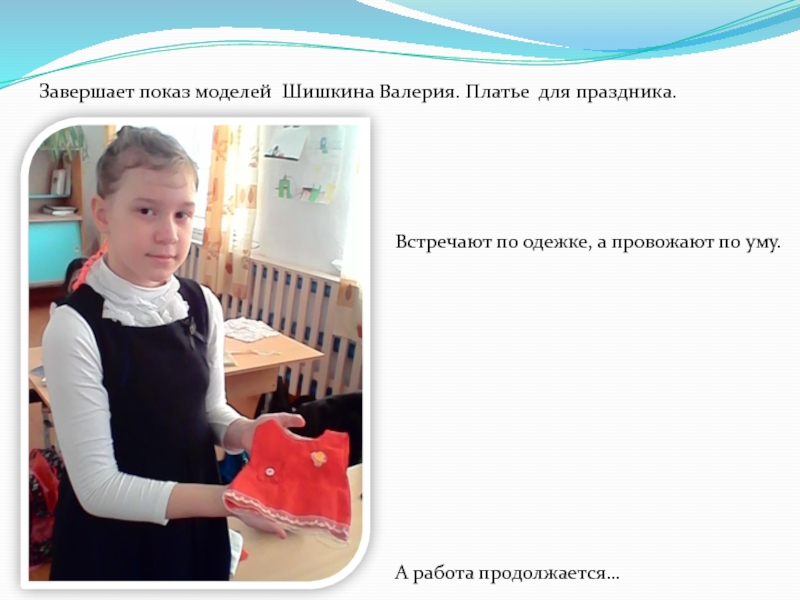 Завершает показ моделей  Шишкина Валерия. Платье  для праздника.

Встречают по одежке, а провожают по уму.

А работа продолжается…